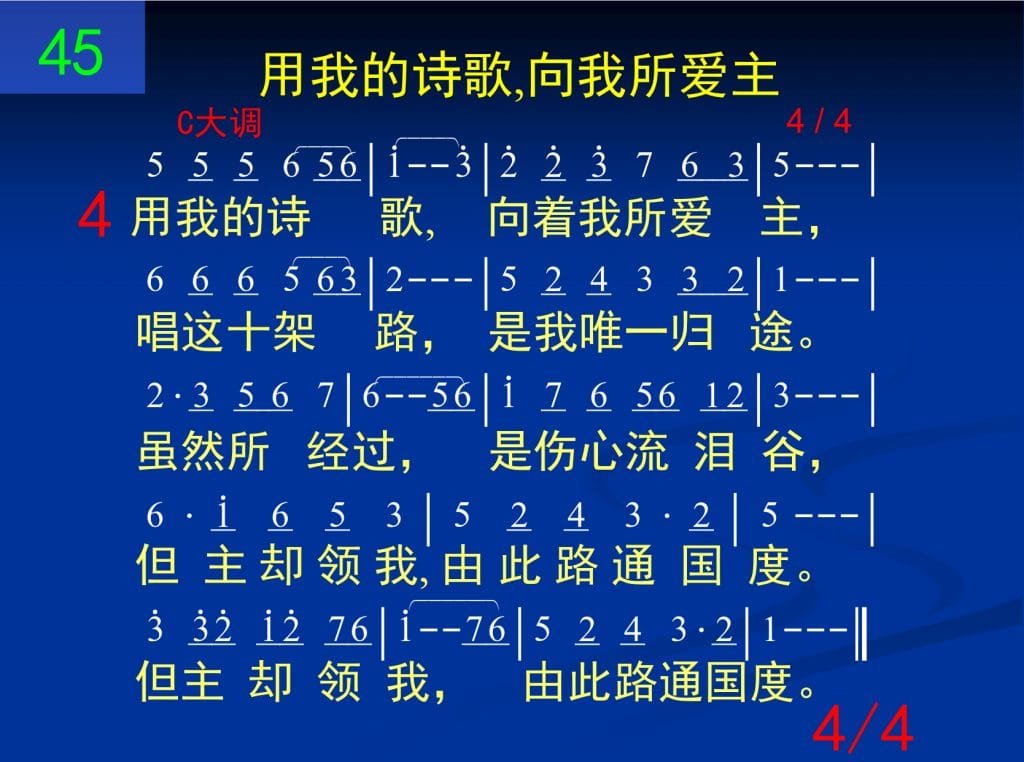 45

用我的诗歌,向我所爱主

C大调 4 / 4

5 5 5 6 56 | i - - 3 | 2 2 3 7 6 3 | 5 - - - |

4 用我的诗 歌, 向着我所爱 主,

6 6 6 5 63 | 2 - - - | 5 2 4 3 3 2 | 1 - - - |

唱这十架 路, 是我唯一归 途。

2 · 3 5 6 7 | 6 - - 56 | i 7 6 56 12 | 3 - - - |

虽然所 经过, 是伤心流 泪 谷,

6 · i 6 5 3 | 5 2 4 3 · 2 | 5 - - - |

但 主 却 领 我, 由 此 路 通 国 度。

3 32 i2 76 | i - - 76 | 5 2 4 3 · 2 | 1 - - - ‖

但主 却 领 我, 由此路通国度。

4/4